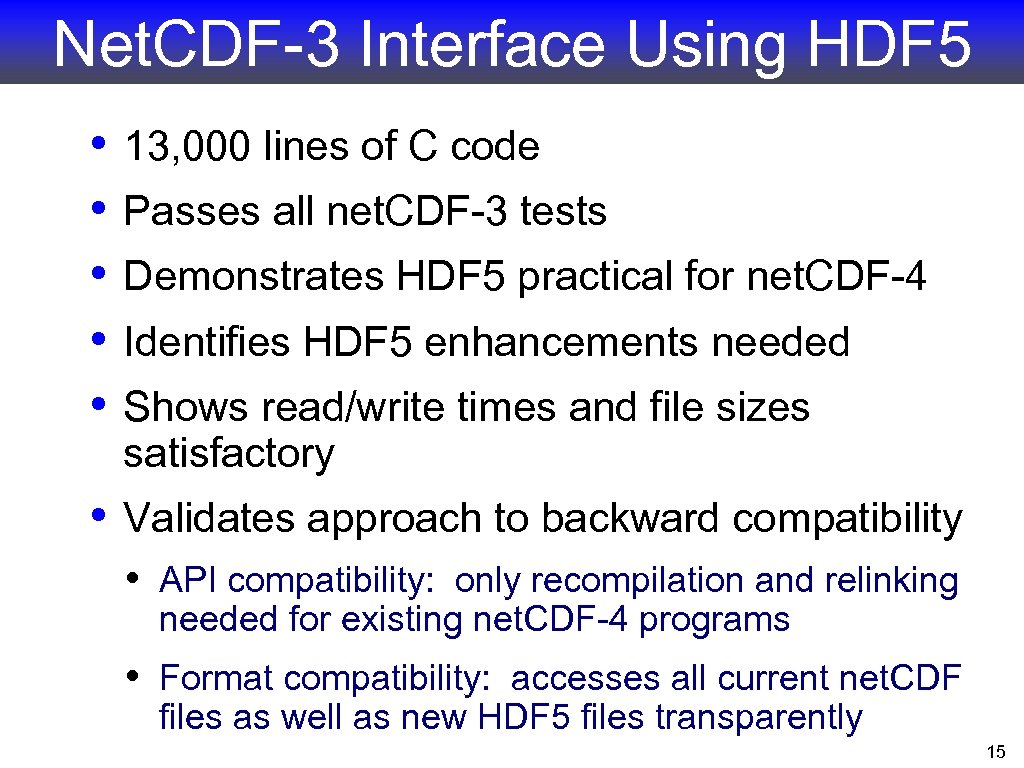 Net.CDF-3 Interface Using HDF5

• 13,000 lines of C code
• Passes all net.CDF-3 tests
• Demonstrates HDF5 practical for net.CDF-4
• Identifies HDF5 enhancements needed
• Shows read/write times and file sizes satisfactory
• Validates approach to backward compatibility
  • API compatibility: only recompilation and relinking needed for existing net.CDF-4 programs
  • Format compatibility: accesses all current net.CDF files as well as new HDF5 files transparently

15